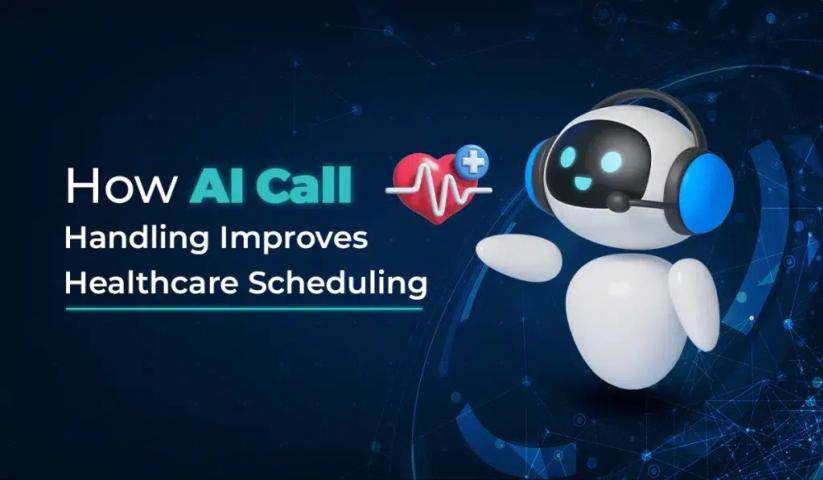 How AI Call Handling Improves Healthcare Scheduling